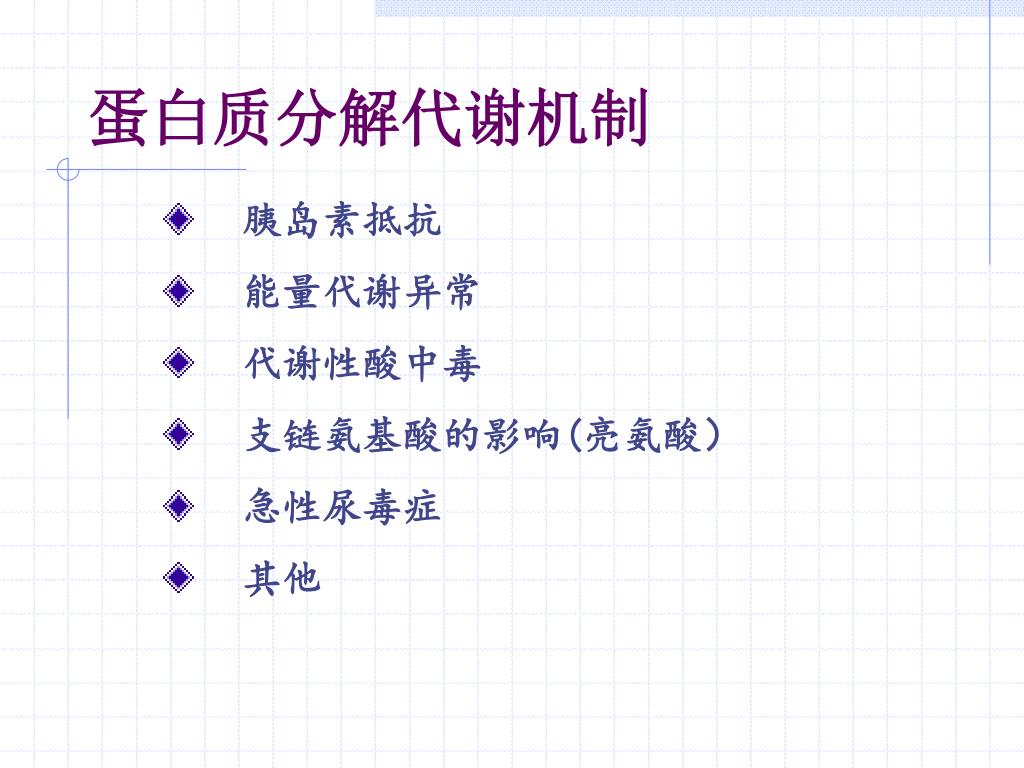 蛋白质分解代谢机制

胰岛素抵抗

能量代谢异常

代谢性酸中毒

支链氨基酸的影响(亮氨酸)

急性尿毒症

其他